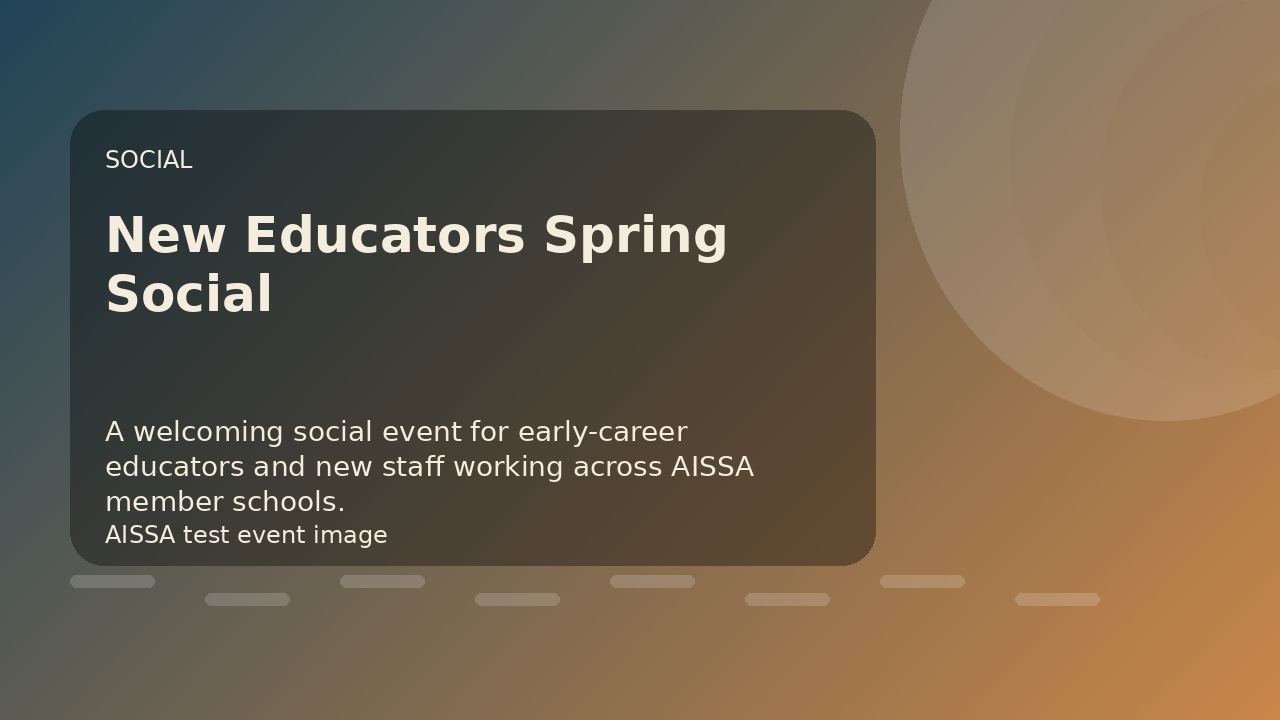 SOCIAL

New Educators Spring Social

A welcoming social event for early-career educators and new staff working across AISSA member schools.

AISSA test event image